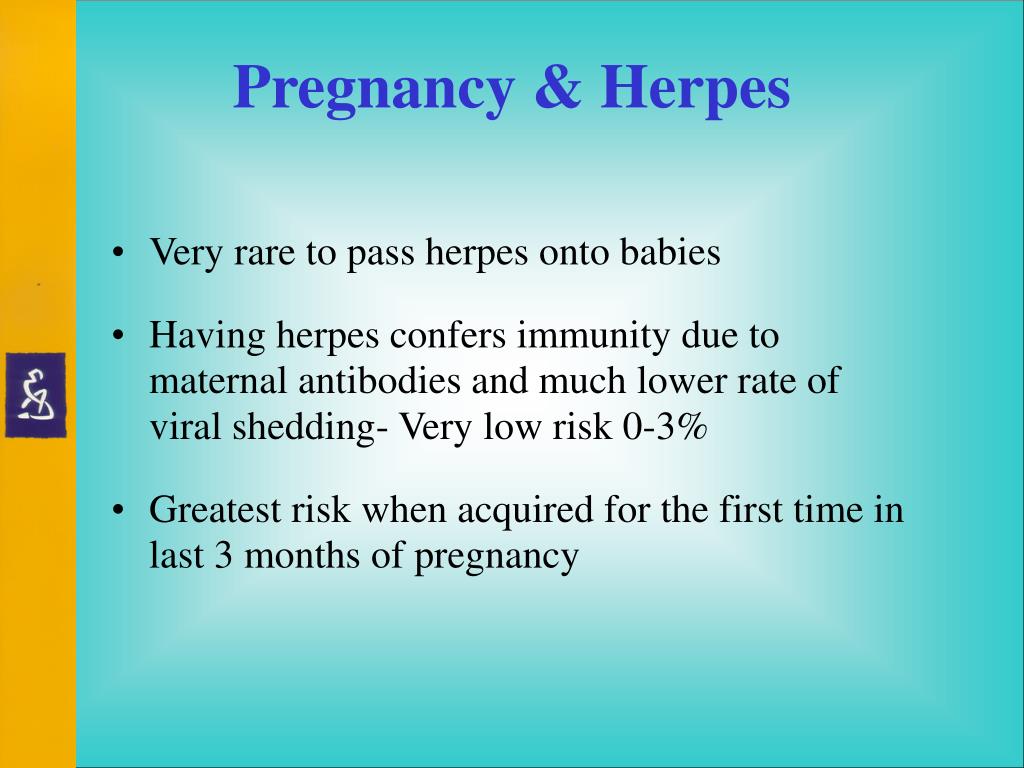 Pregnancy & Herpes

• Very rare to pass herpes onto babies

• Having herpes confers immunity due to maternal antibodies and much lower rate of viral shedding- Very low risk 0-3%

• Greatest risk when acquired for the first time in last 3 months of pregnancy